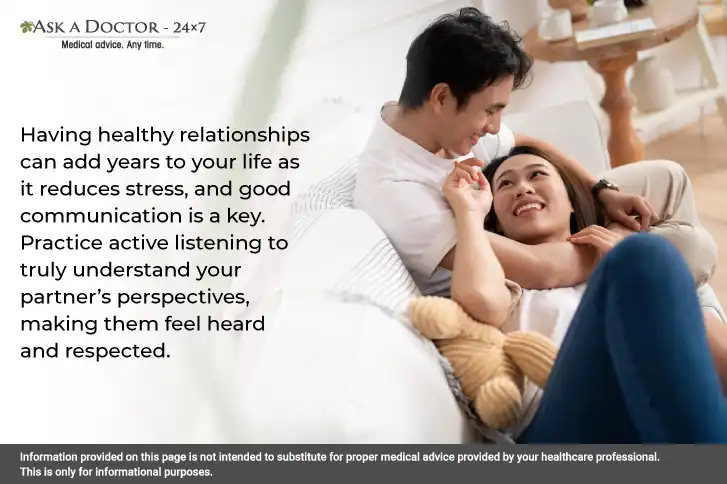 ASK A DOCTOR - 24×7
Medical advice. Any time.

Having healthy relationships can add years to your life as it reduces stress, and good communication is a key. Practice active listening to truly understand your partner's perspectives, making them feel heard and respected.

Information provided on this page is not intended to substitute for proper medical advice provided by your healthcare professional. This is only for informational purposes.